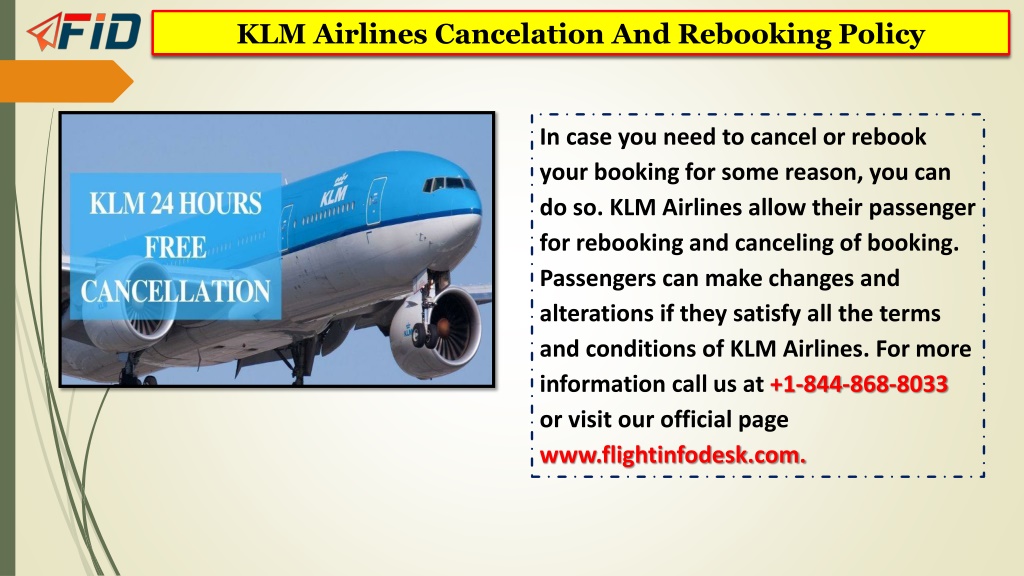 FID

KLM Airlines Cancelation And Rebooking Policy

KLM 24 HOURS FREE CANCELLATION

KLM

In case you need to cancel or rebook your booking for some reason, you can do so. KLM Airlines allow their passenger for rebooking and canceling of booking. Passengers can make changes and alterations if they satisfy all the terms and conditions of KLM Airlines. For more information call us at +1-844-868-8033 or visit our official page www.flightinfodesk.com.